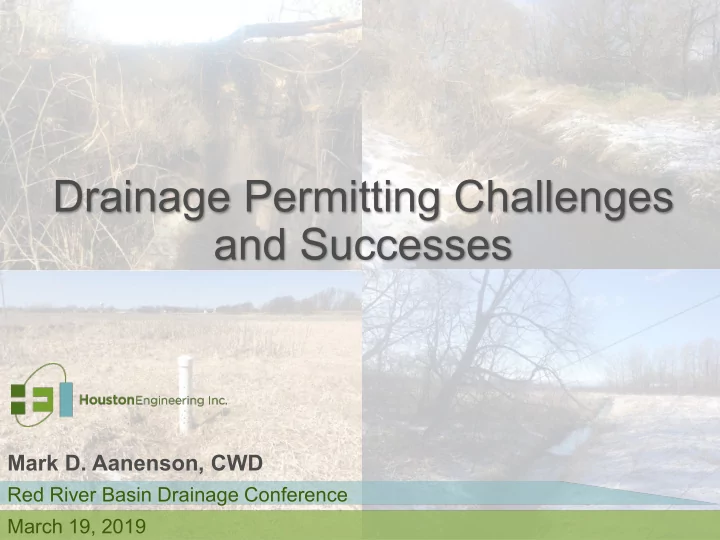 Drainage Permitting Challenges and Successes

HoustonEngineering Inc.

Mark D. Aanenson, CWD

Red River Basin Drainage Conference

March 19, 2019